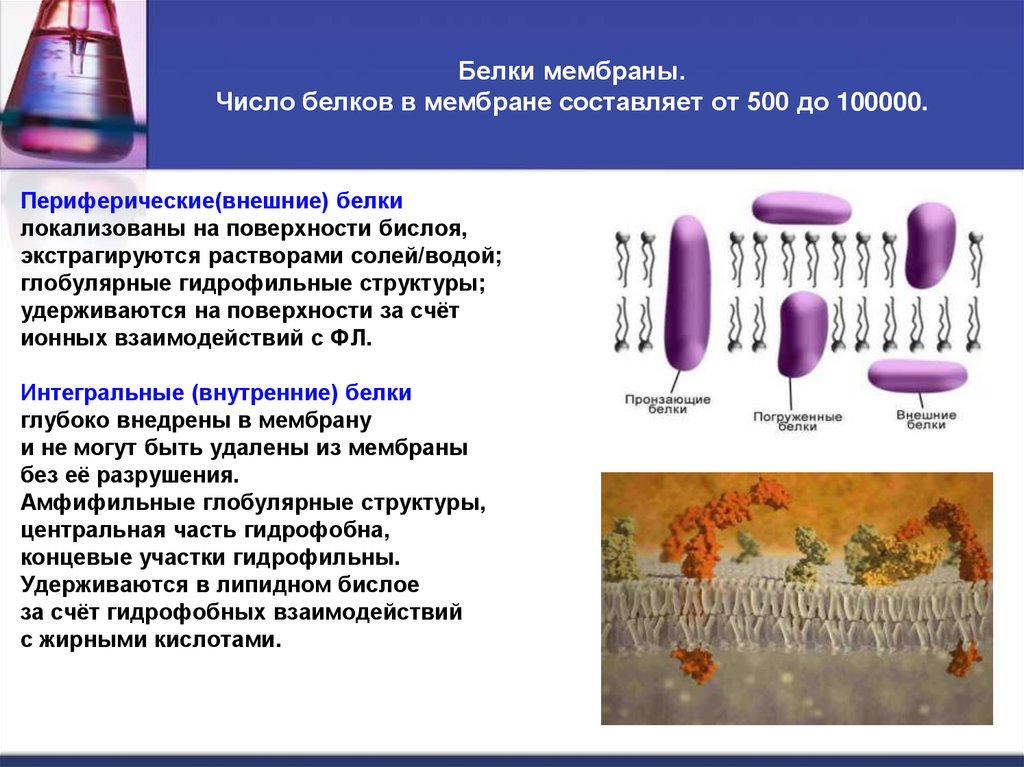 Белки мембраны.
Число белков в мембране составляет от 500 до 100000.

Периферические(внешние) белки локализованы на поверхности бислоя, экстрагируются растворами солей/водой; глобулярные гидрофильные структуры; удерживаются на поверхности за счёт ионных взаимодействий с ФЛ.

Интегральные (внутренние) белки глубоко внедрены в мембрану и не могут быть удалены из мембраны без её разрушения.
Амфифильные глобулярные структуры, центральная часть гидрофобна, концевые участки гидрофильны.
Удерживаются в липидном бислое за счёт гидрофобных взаимодействий с жирными кислотами.

Пронзающие белки

Погруженные белки

Внешние белки